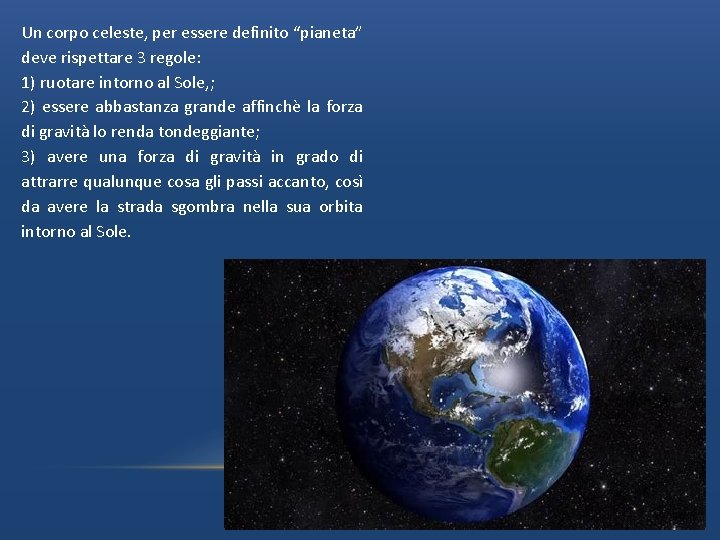 Un corpo celeste, per essere definito “pianeta” deve rispettare 3 regole:
1) ruotare intorno al Sole,;
2) essere abbastanza grande affinchè la forza di gravità lo renda tondeggiante;
3) avere una forza di gravità in grado di attrarre qualunque cosa gli passi accanto, così da avere la strada sgombra nella sua orbita intorno al Sole.